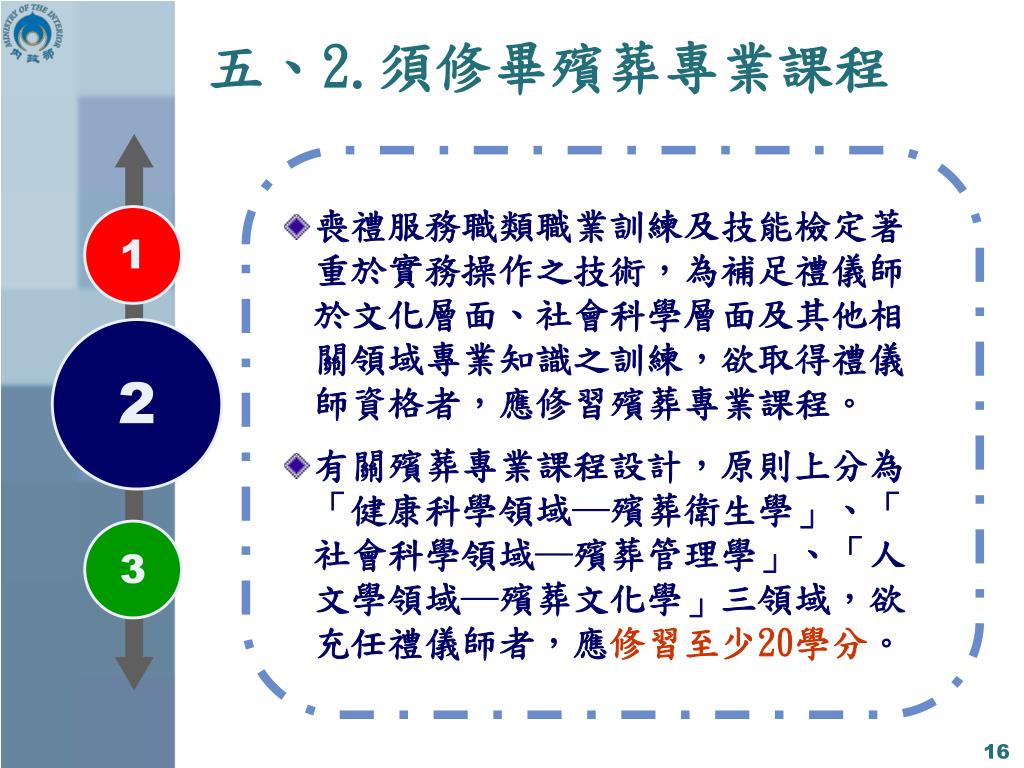 MINISTRY OF THE INTERIOR
內政部

五、2.須修畢殯葬專業課程

1

2

3

喪禮服務職類職業訓練及技能檢定著重於實務操作之技術，為補足禮儀師於文化層面、社會科學層面及其他相關領域專業知識之訓練，欲取得禮儀師資格者，應修習殯葬專業課程。

有關殯葬專業課程設計，原則上分為「健康科學領域—殯葬衛生學」、「社會科學領域—殯葬管理學」、「人文學領域—殯葬文化學」三領域，欲充任禮儀師者，應修習至少20學分。

16